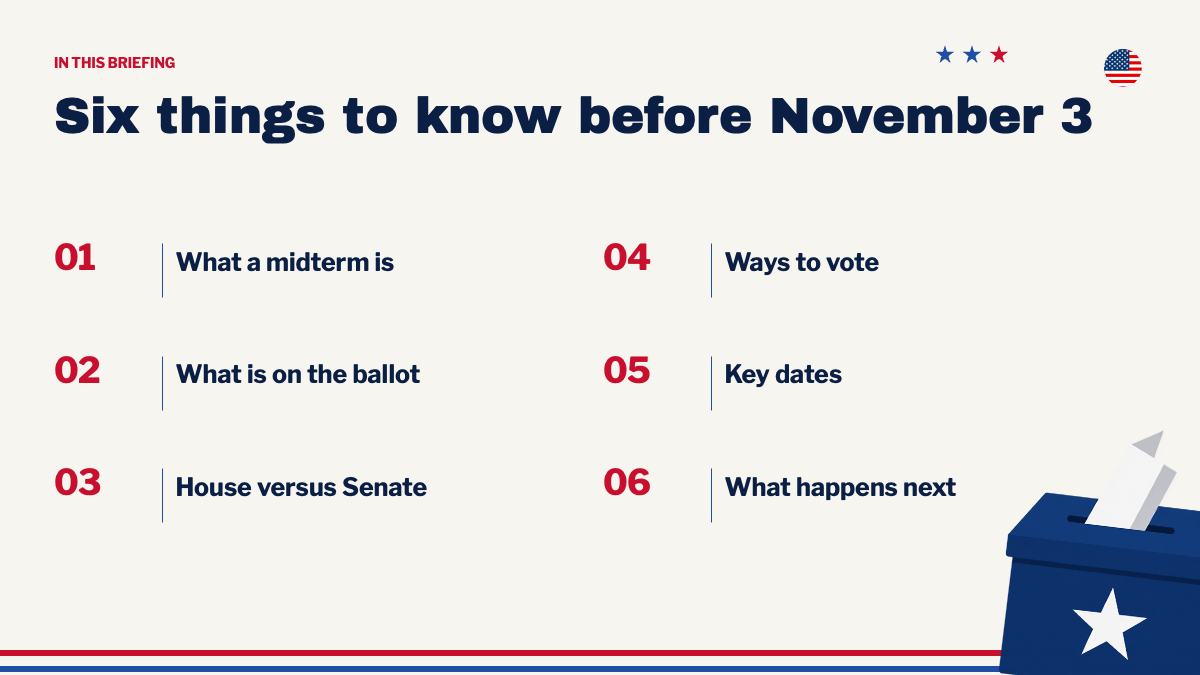 IN THIS BRIEFING

Six things to know before November 3

01
What a midterm is

02
What is on the ballot

03
House versus Senate

04
Ways to vote

05
Key dates

06
What happens next